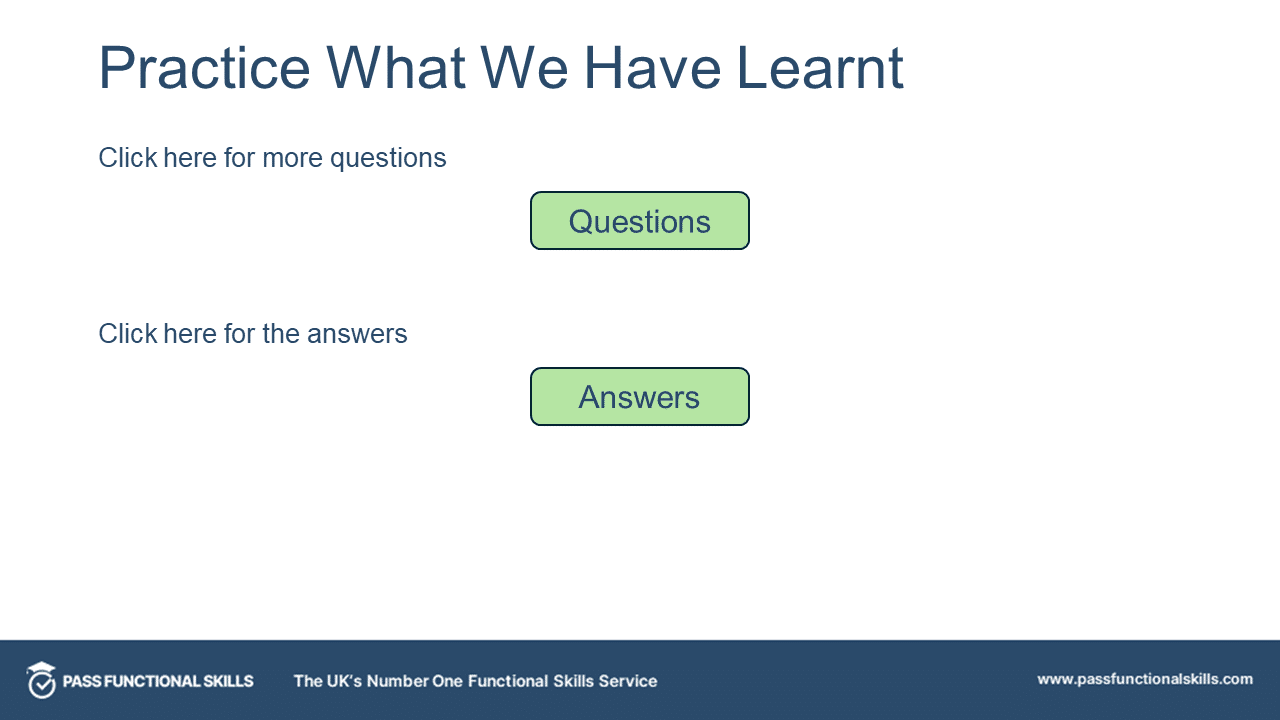 Practice What We Have Learnt

Click here for more questions

Questions

Click here for the answers

Answers

PASS FUNCTIONAL SKILLS

The UK's Number One Functional Skills Service

www.passfunctionalskills.com